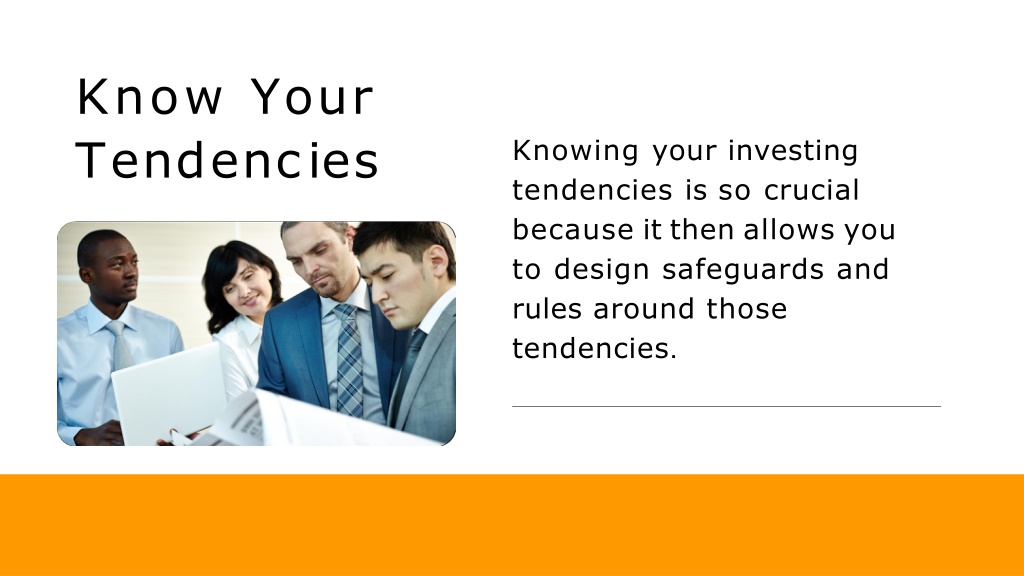 Know Your Tendencies

Knowing your investing tendencies is so crucial because it then allows you to design safeguards and rules around those tendencies.